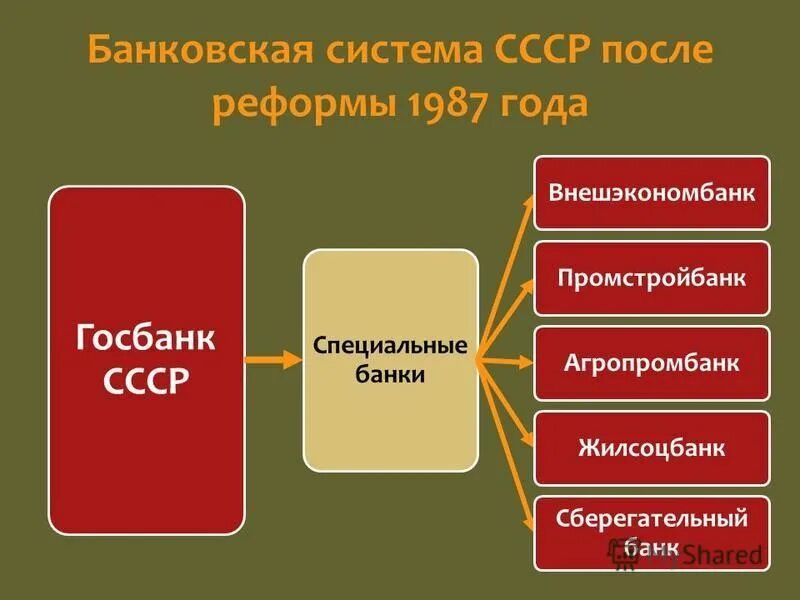 Банковская система СССР после реформы 1987 года

Госбанк СССР

Специальные банки

Внешэкономбанк

Промстройбанк

Агропромбанк

Жилсоцбанк

Сберегательный банк

MyShared